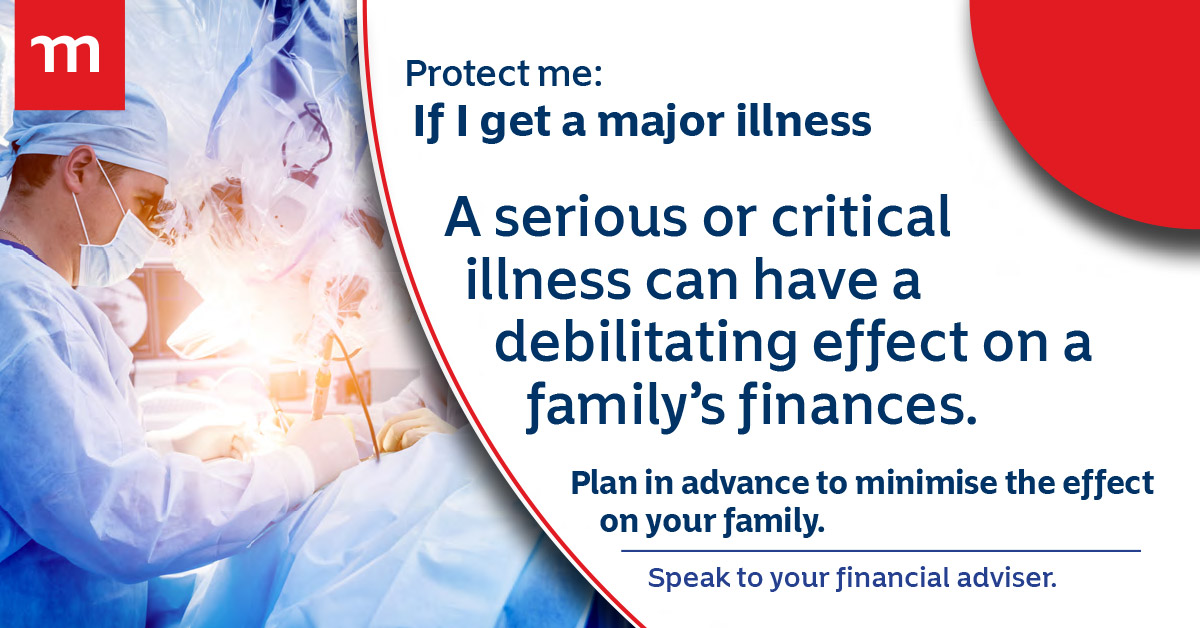 m

Protect me:
If I get a major illness

A serious or critical illness can have a debilitating effect on a family's finances.

Plan in advance to minimise the effect on your family.

Speak to your financial adviser.